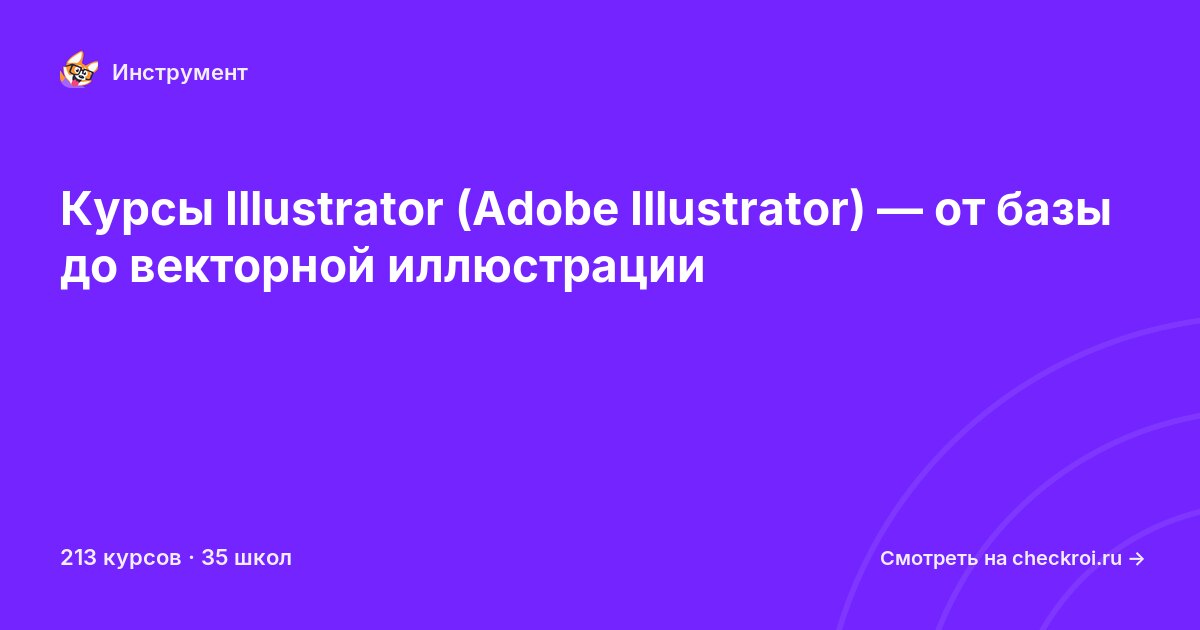 Инструмент

Курсы Illustrator (Adobe Illustrator) — от базы до векторной иллюстрации

213 курсов · 35 школ

Смотреть на checkroi.ru →